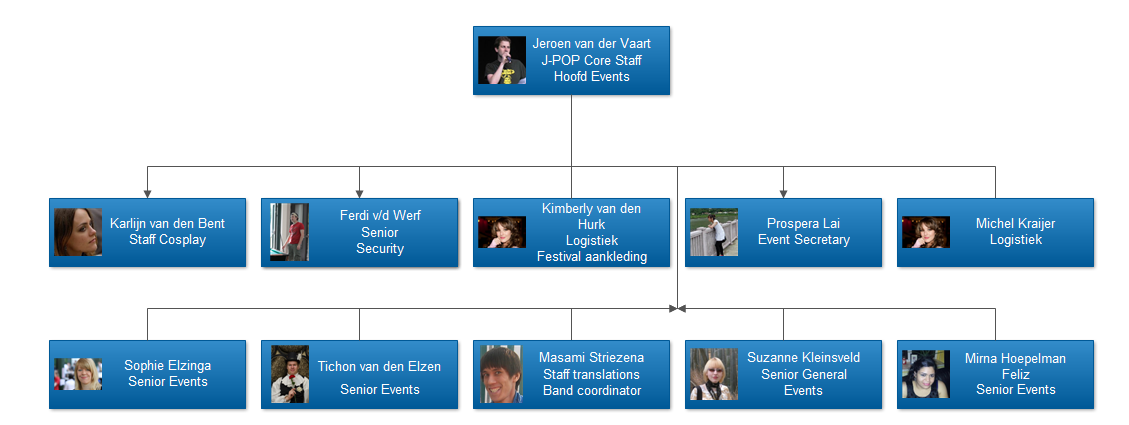 Jeroen van der Vaart
J-POP Core Staff
Hoofd Events

Karlijn van den Bent
Staff Cosplay

Ferdi v/d Werf
Senior
Security

Kimberly van den Hurk
Logistiek
Festival aankleding

Prospera Lai
Event Secretary

Michel Kraijer
Logistiek

Sophie Elzinga
Senior Events

Tichon van den Elzen
Senior Events

Masami Striezena
Staff translations
Band coordinator

Suzanne Kleinsveld
Senior General
Events

Mirna Hoepelman
Feliz
Senior Events